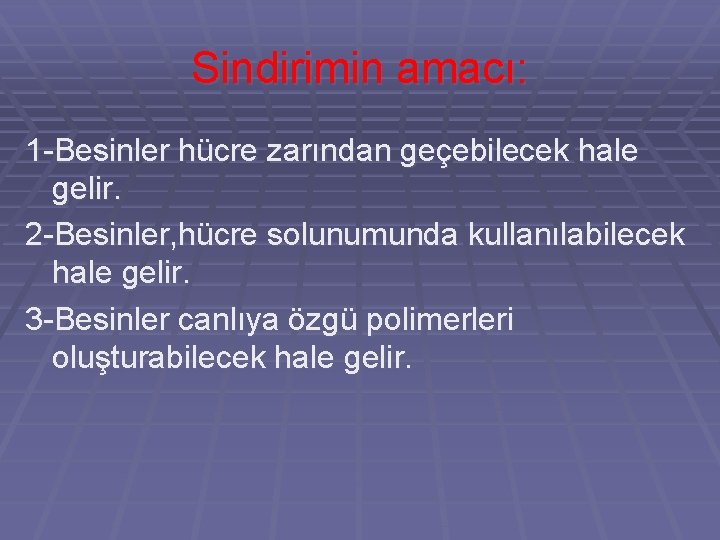 Sindirimin amacı:

1-Besinler hücre zarından geçebilecek hale gelir.

2-Besinler,hücre solunumunda kullanılabilecek hale gelir.

3-Besinler canlıya özgü polimerleri oluşturabilecek hale gelir.